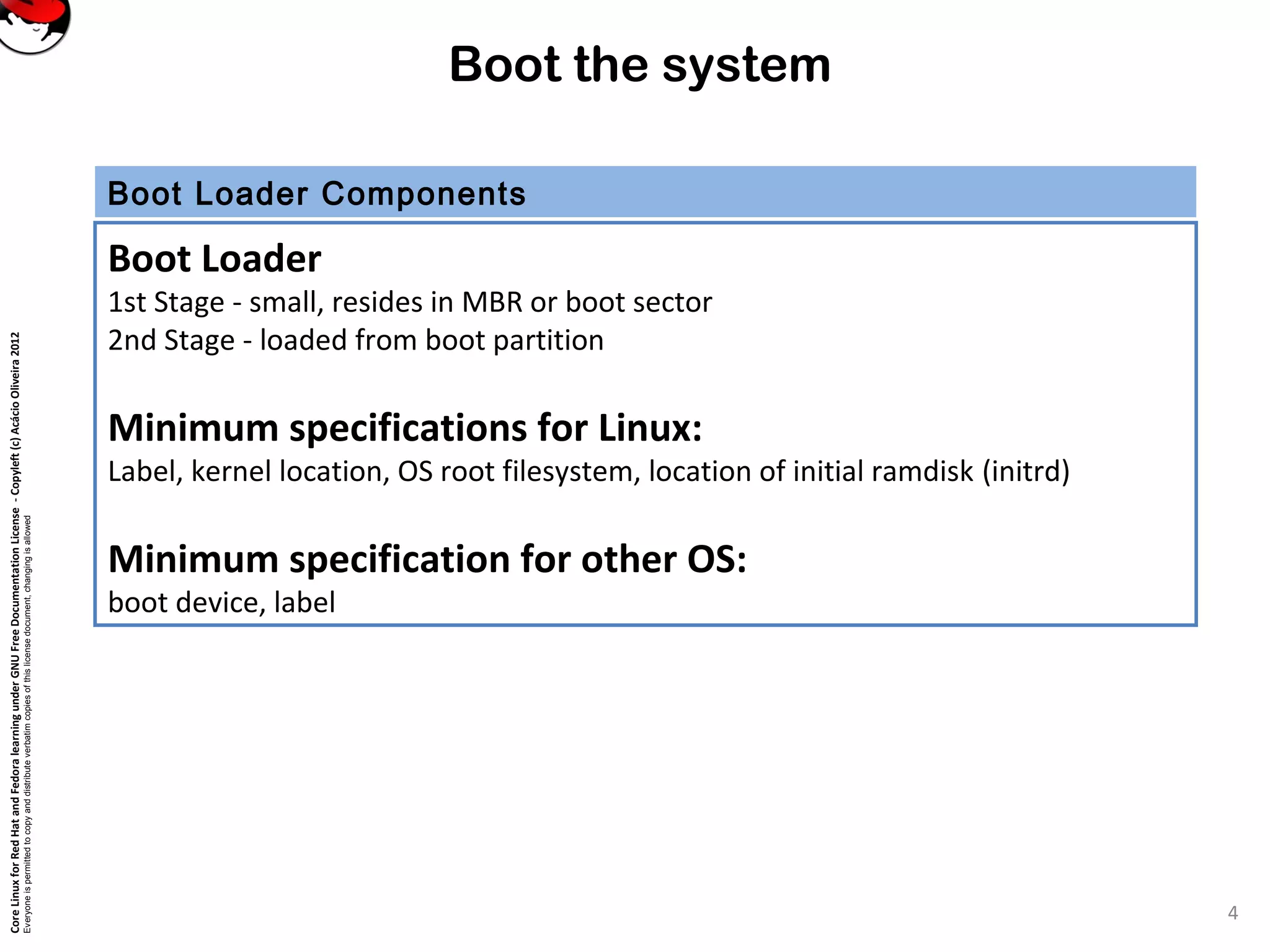 Boot the system

Boot Loader Components

Boot Loader
1st Stage - small, resides in MBR or boot sector
2nd Stage - loaded from boot partition

Minimum specifications for Linux:
Label, kernel location, OS root filesystem, location of initial ramdisk (initrd)

Minimum specification for other OS:
boot device, label

Core Linux for Red Hat and Fedora learning under GNU Free Documentation License - Copyleft (c) Acácio Oliveira 2012
Everyone is permitted to copy and distribute verbatim copies of this license document, changing is allowed

4